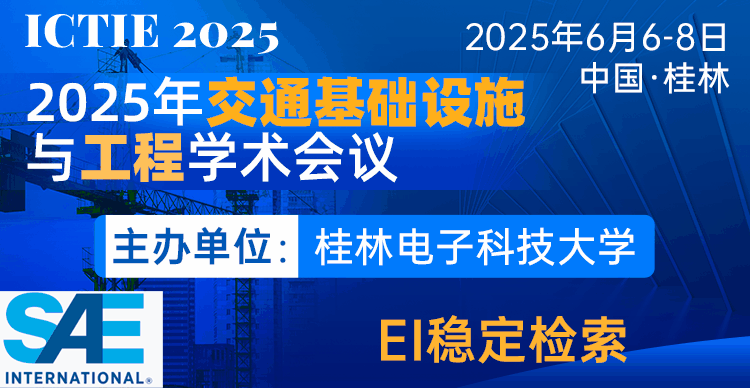 ICTIE 2025

2025年6月6-8日
中国·桂林

2025年交通基础设施与工程学术会议

主办单位：桂林电子科技大学

SAE INTERNATIONAL®

EI稳定检索